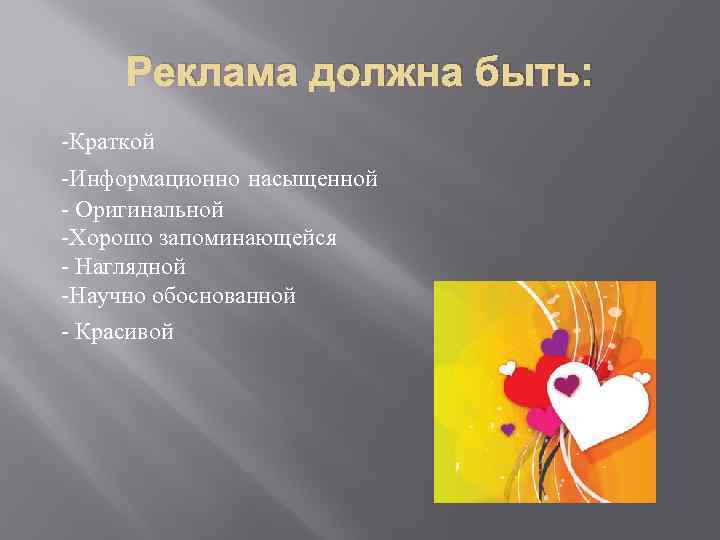 Реклама должна быть:

-Краткой

-Информационно насыщенной

- Оригинальной

-Хорошо запоминающейся

- Наглядной

-Научно обоснованной

- Красивой